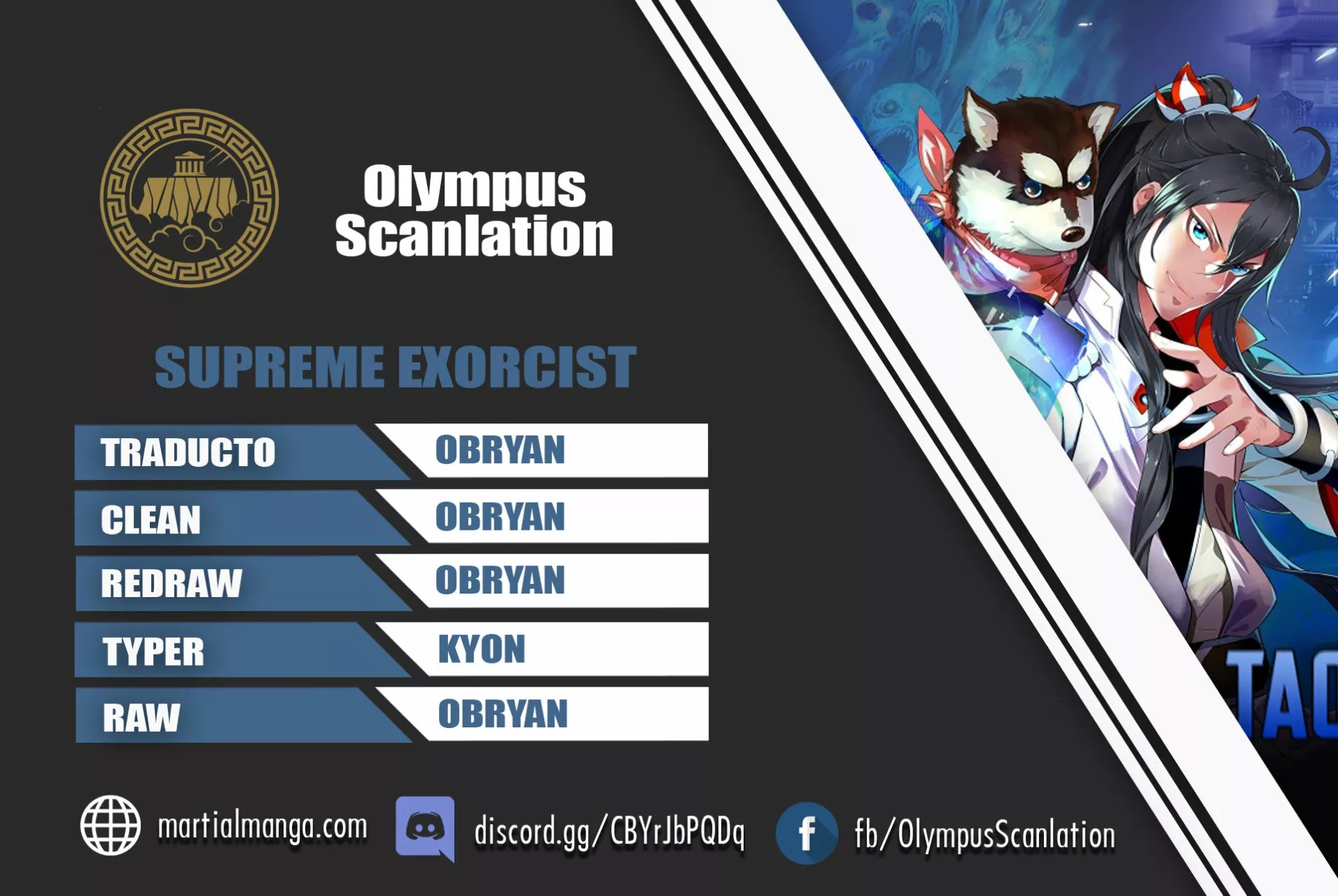 Olympus Scanlation

SUPREME EXORCIST

| TRADUCTO | OBRYAN |
|---|---|
| CLEAN | OBRYAN |
| REDRAW | OBRYAN |
| TYPER | KYON |
| RAW | OBRYAN |

TAO

martialmanga.com discord.gg/CBYrJbPQDq fb/OlympusScanlation